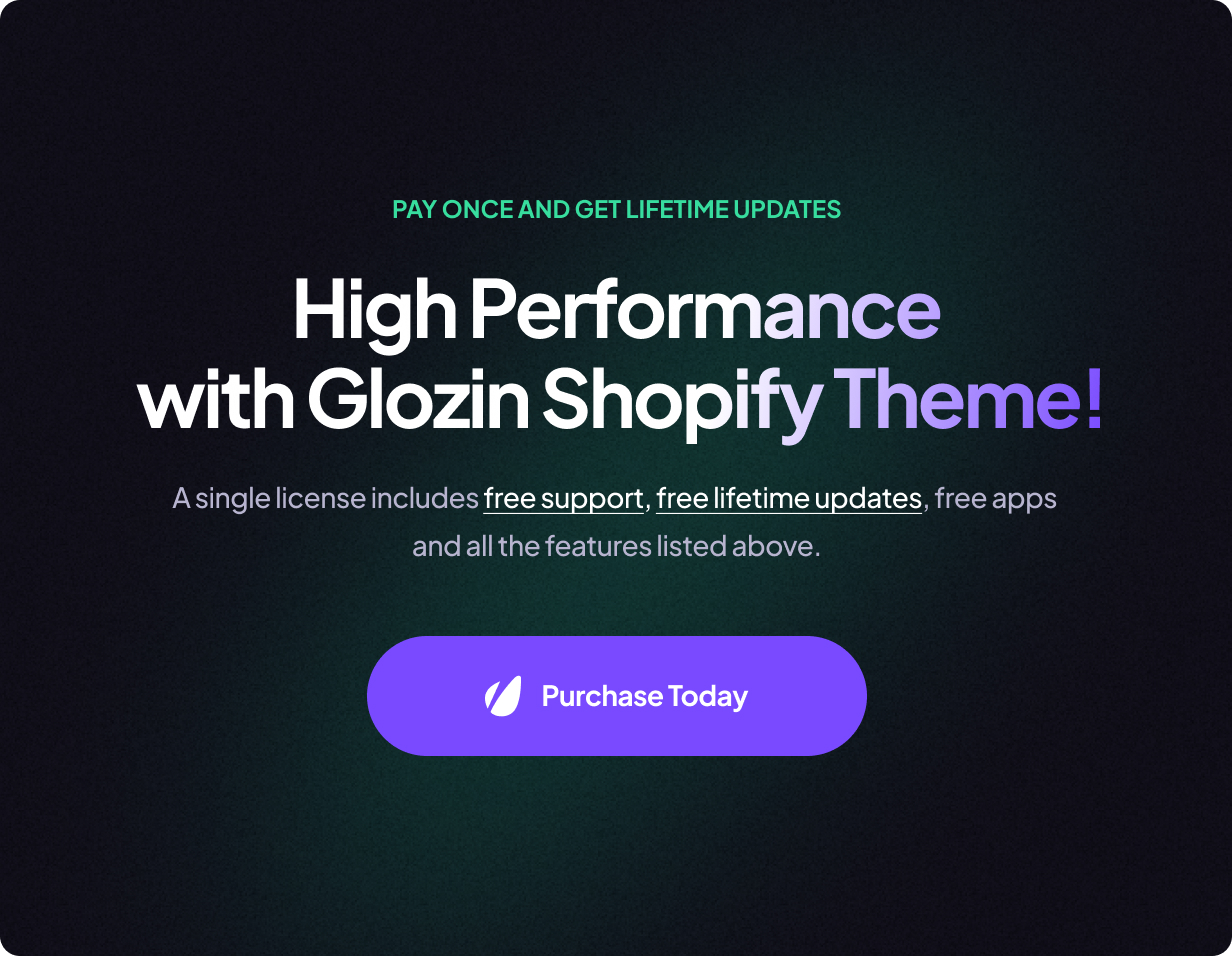 PAY ONCE AND GET LIFETIME UPDATES

High Performance with Glozin Shopify Theme!

A single license includes free support, free lifetime updates, free apps and all the features listed above.

Purchase Today